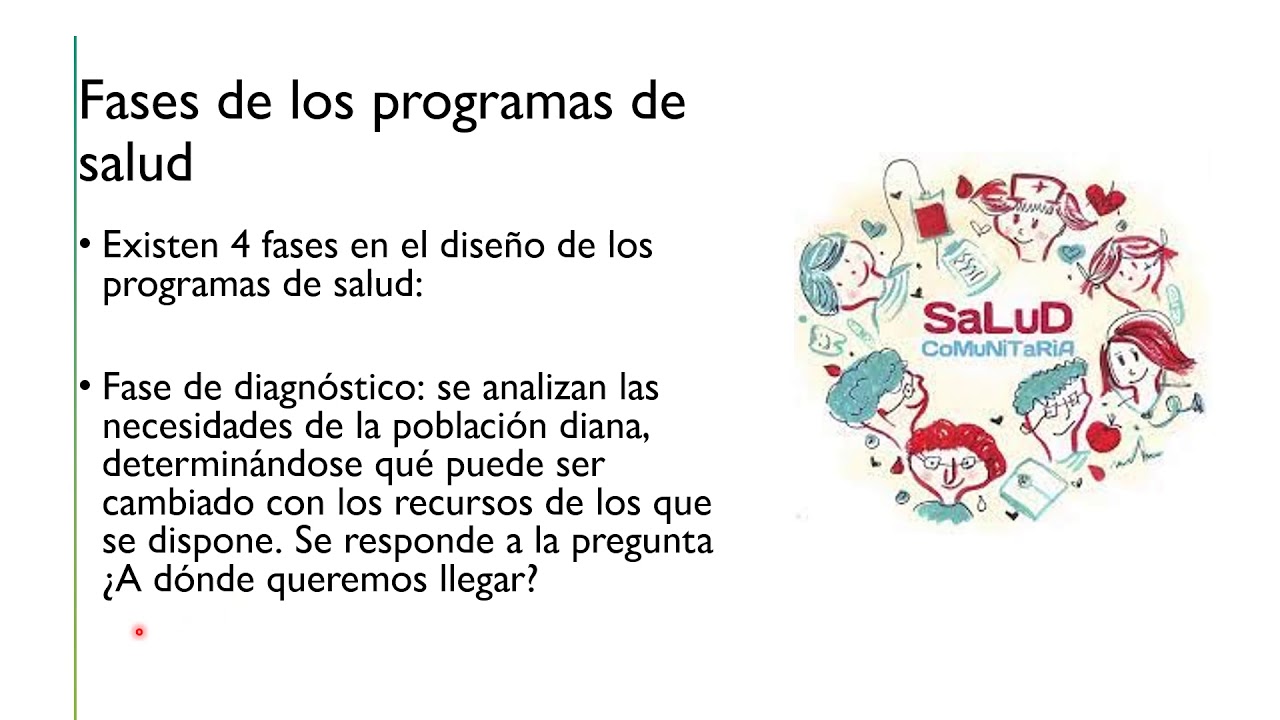 Fases de los programas de salud

• Existen 4 fases en el diseño de los programas de salud:

• Fase de diagnóstico: se analizan las necesidades de la población diana, determinándose qué puede ser cambiado con los recursos de los que se dispone. Se responde a la pregunta ¿A dónde queremos llegar?

SaLuD
CoMuNiTaRiA